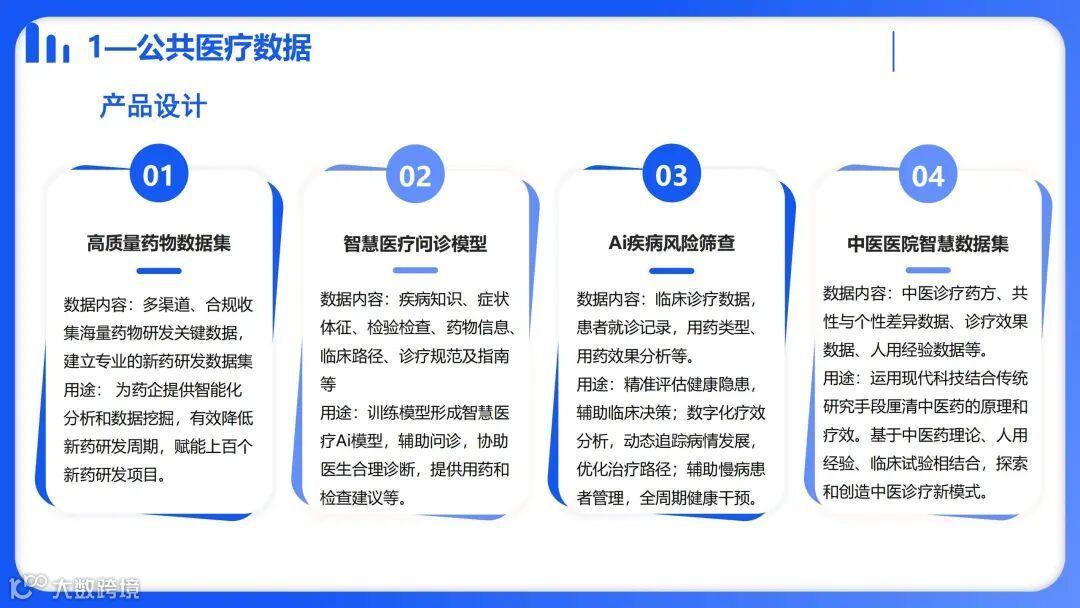 1—公共医疗数据

产品设计

01

高质量药物数据集

数据内容：多渠道、合规收集海量药物研发关键数据，建立专业的新药研发数据集
用途： 为药企提供智能化分析和数据挖掘，有效降低新药研发周期，赋能上百个新药研发项目。

02

智慧医疗问诊模型

数据内容：疾病知识、症状体征、检验检查、药物信息、临床路径、诊疗规范及指南等
用途：训练模型形成智慧医疗Ai模型，辅助问诊，协助医生合理诊断，提供用药和检查建议等。

03

Ai疾病风险筛查

数据内容：临床诊疗数据，患者就诊记录，用药类型、用药效果分析等。
用途：精准评估健康隐患，辅助临床决策；数字化疗效分析，动态追踪病情发展，优化治疗路径；辅助慢病患者管理，全周期健康干预。

04

中医医院智慧数据集

数据内容：中医诊疗药方、共性与个性差异数据、诊疗效果数据、人用经验数据等。
用途：运用现代科技结合传统研究手段厘清中医药的原理和疗效。基于中医药理论、人用经验、临床试验相结合，探索和创造中医诊疗新模式。

大数跨境